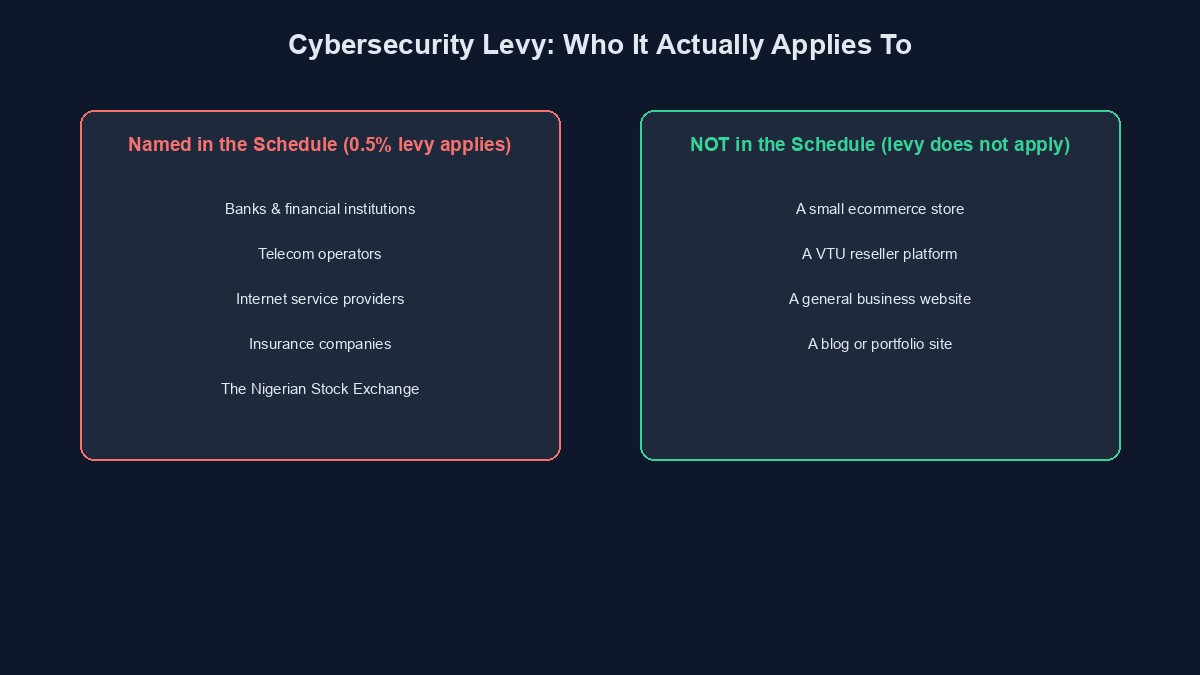 Cybersecurity Levy: Who It Actually Applies To

Named in the Schedule (0.5% levy applies)

Banks & financial institutions

Telecom operators

Internet service providers

Insurance companies

The Nigerian Stock Exchange

NOT in the Schedule (levy does not apply)

A small ecommerce store

A VTU reseller platform

A general business website

A blog or portfolio site